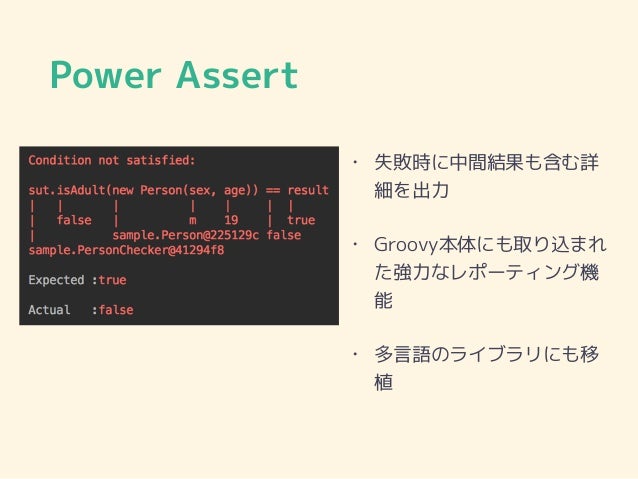 Power Assert

Condition not satisfied:

sut.isAdult(new Person(sex, age)) == result
|   |       |           |    |     |  |
|   false   |           m    19    |  true
|           sample.Person@225129c false
sample.PersonChecker@41294f8

Expected :true

Actual   :false

・ 失敗時に中間結果も含む詳細を出力

・ Groovy本体にも取り込まれた強力なレポーティング機能

・ 多言語のライブラリにも移植